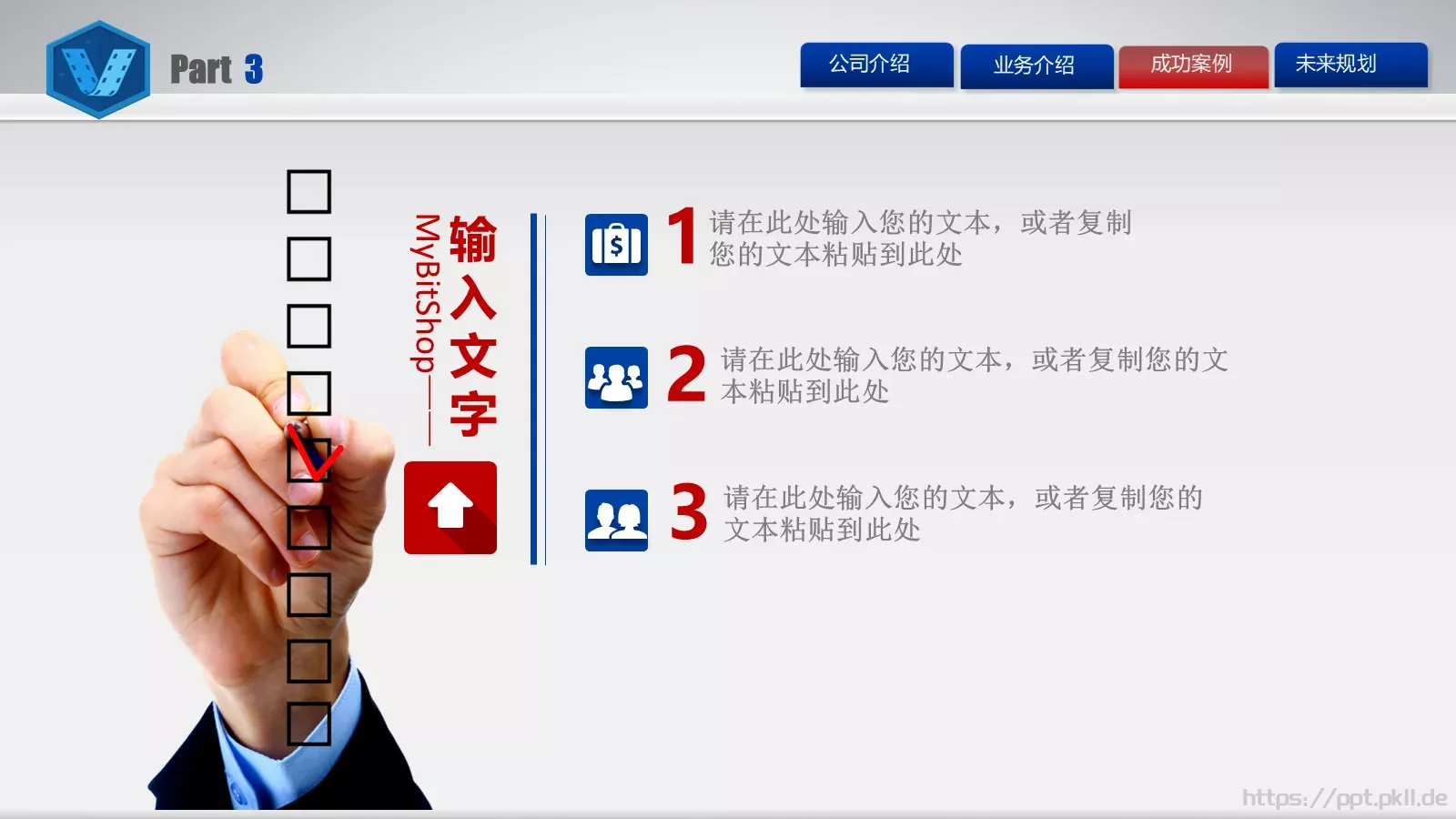 Part 3

公司介绍 业务介绍 成功案例 未来规划

输入文字

MyBitShop——

1 请在此处输入您的文本，或者复制您的文本粘贴到此处

2 请在此处输入您的文本，或者复制您的文本粘贴到此处

3 请在此处输入您的文本，或者复制您的文本粘贴到此处

https://ppt.pkll.de